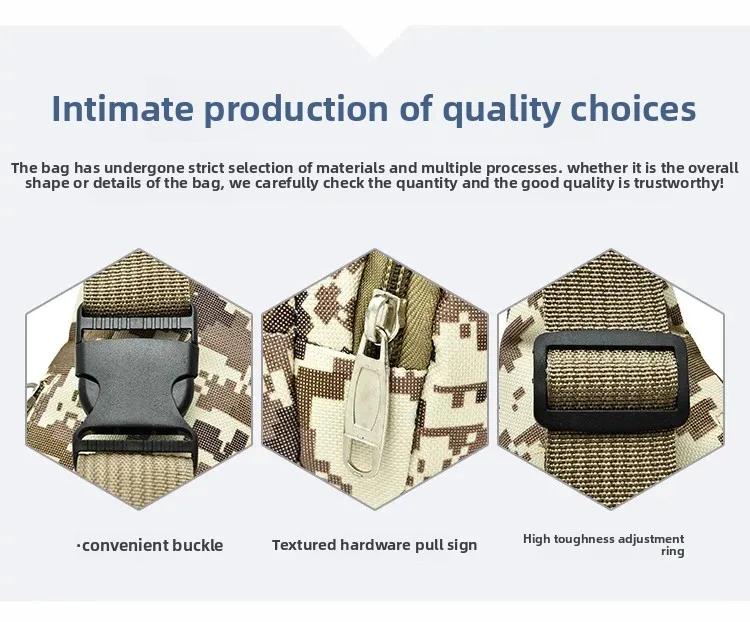 Intimate production of quality choices

The bag has undergone strict selection of materials and multiple processes. whether it is the overall shape or details of the bag, we carefully check the quantity and the good quality is trustworthy!

·convenient buckle

Textured hardware pull sign

High toughness adjustment ring